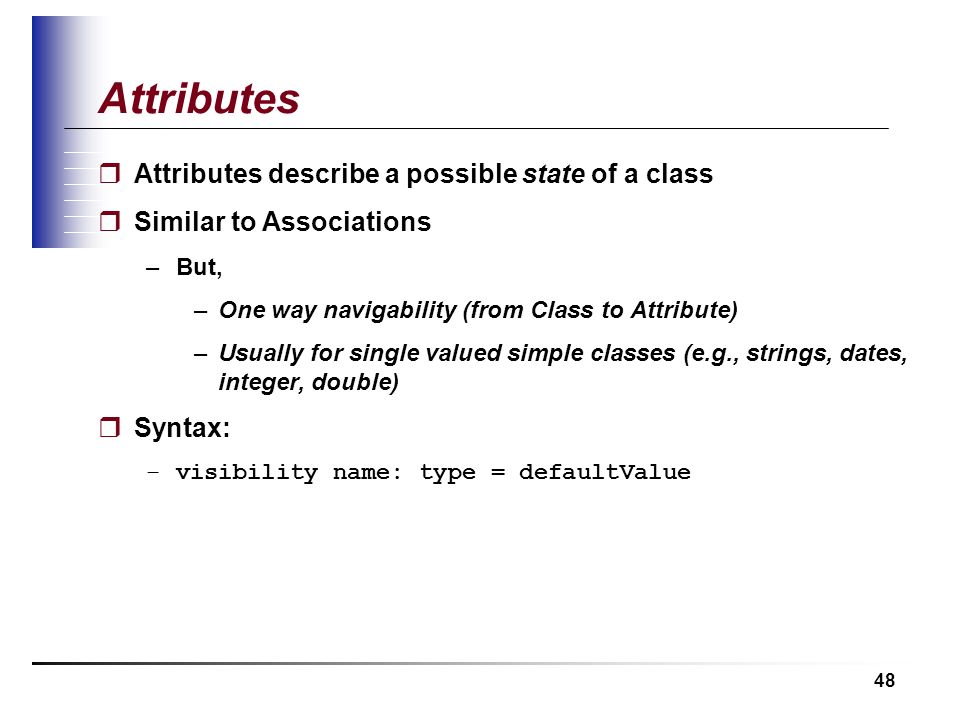 Attributes

❒ Attributes describe a possible state of a class

❒ Similar to Associations

– But,

– One way navigability (from Class to Attribute)

– Usually for single valued simple classes (e.g., strings, dates, integer, double)

❒ Syntax:

– visibility name: type = defaultValue

48